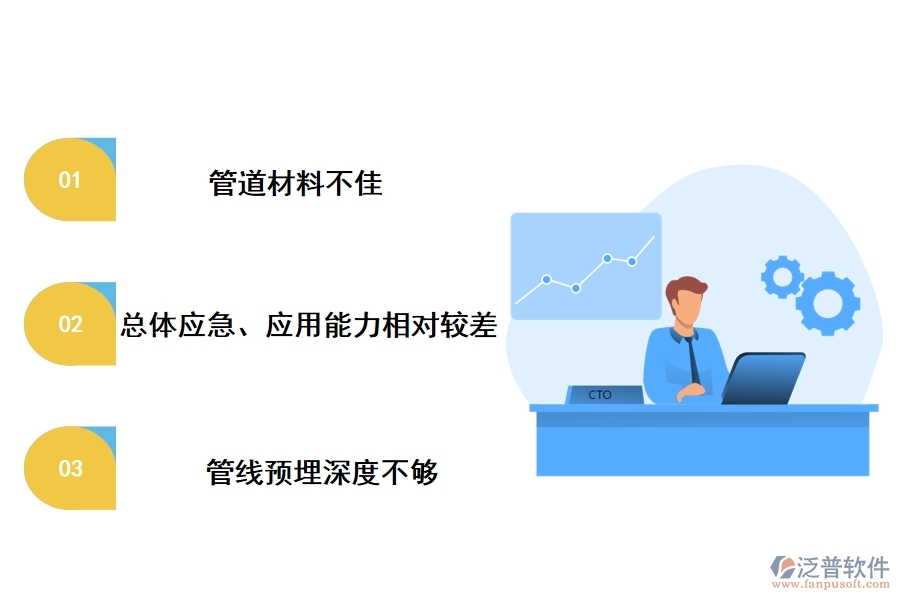 01

管道材料不佳

02

总体应急、应用能力相对较差

03

管线预埋深度不够

CTO

泛普软件
www.fanpusoft.com